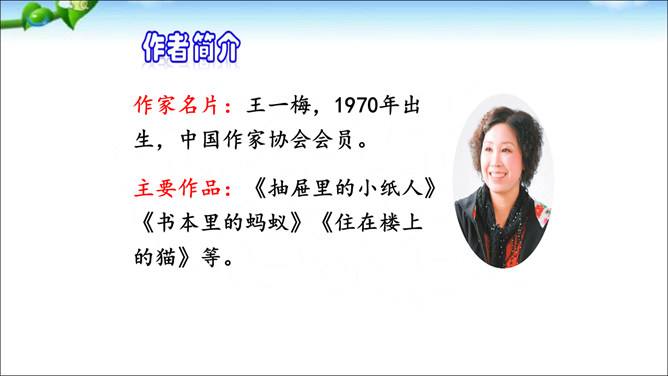 作者简介

作家名片：王一梅，1970年出生，中国作家协会会员。

主要作品：《抽屉里的小纸人》《书本里的蚂蚁》《住在楼上的猫》等。